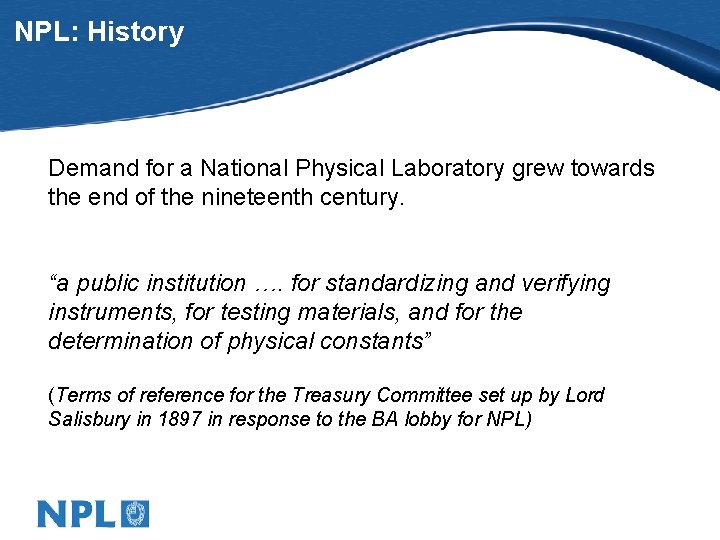 NPL: History

Demand for a National Physical Laboratory grew towards the end of the nineteenth century.

“a public institution …. for standardizing and verifying instruments, for testing materials, and for the determination of physical constants”

(Terms of reference for the Treasury Committee set up by Lord Salisbury in 1897 in response to the BA lobby for NPL)

NPL